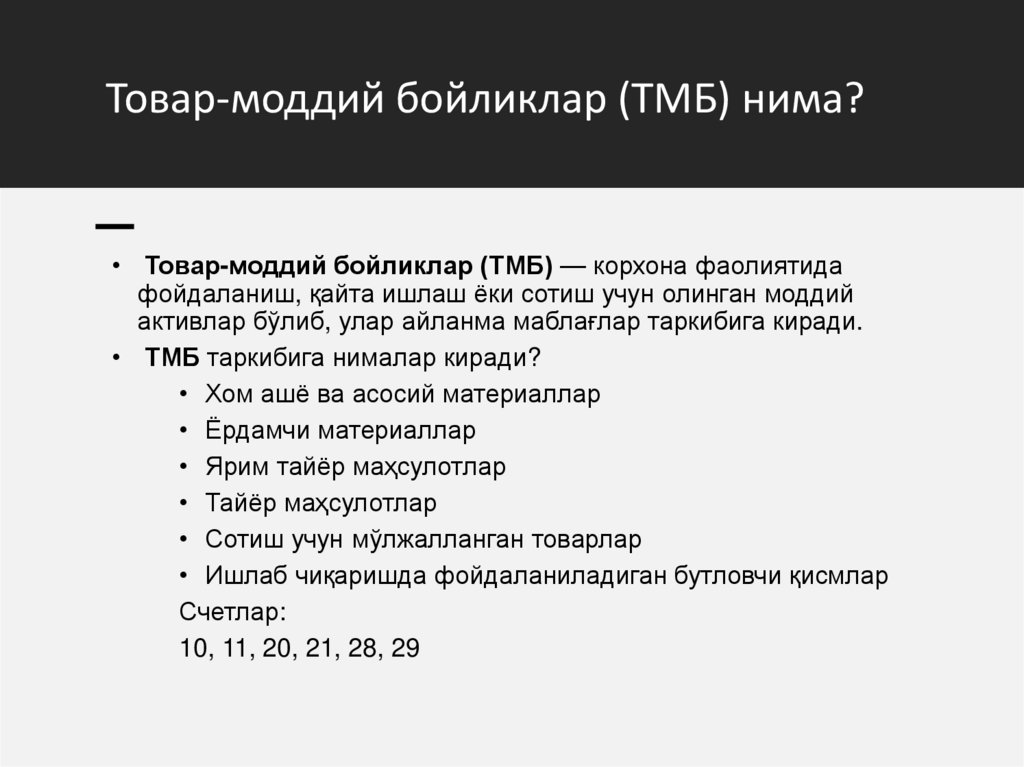 Товар-моддий бойликлар (ТМБ) нима?

• Товар-моддий бойликлар (ТМБ) — корхона фаолиятида фойдаланиш, қайта ишлаш ёки сотиш учун олинган моддий активлар бўлиб, улар айланма маблағлар таркибига киради.
• ТМБ таркибига нималар киради?
• Хом ашё ва асосий материаллар
• Ёрдамчи материаллар
• Ярим тайёр маҳсулотлар
• Тайёр маҳсулотлар
• Сотиш учун мўлжалланган товарлар
• Ишлаб чиқаришда фойдаланиладиган бутловчи қисмлар
Счетлар:
10, 11, 20, 21, 28, 29